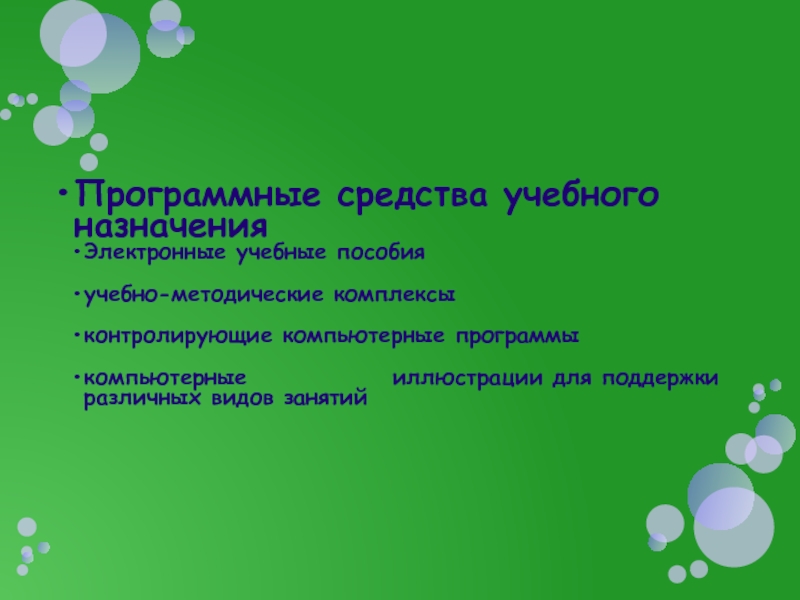 • Программные средства учебного назначения

• Электронные учебные пособия

• учебно-методические комплексы

• контролирующие компьютерные программы

• компьютерные иллюстрации для поддержки различных видов занятий